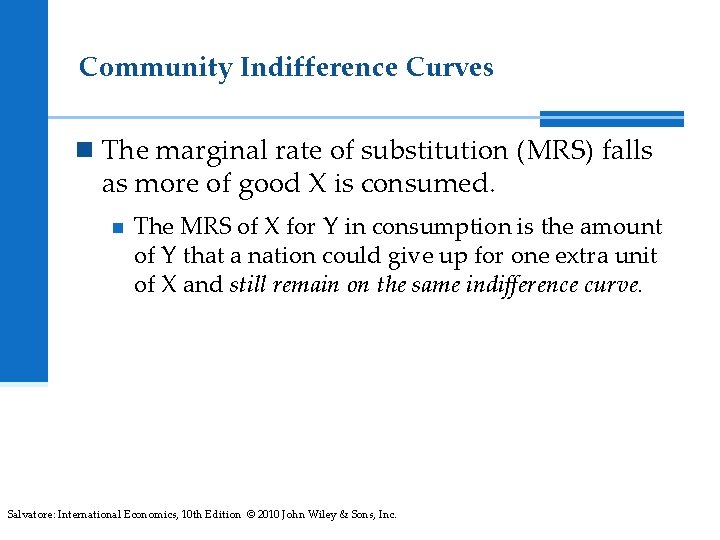 Community Indifference Curves

The marginal rate of substitution (MRS) falls as more of good X is consumed.

The MRS of X for Y in consumption is the amount of Y that a nation could give up for one extra unit of X and still remain on the same indifference curve.

Salvatore: International Economics, 10th Edition © 2010 John Wiley & Sons, Inc.